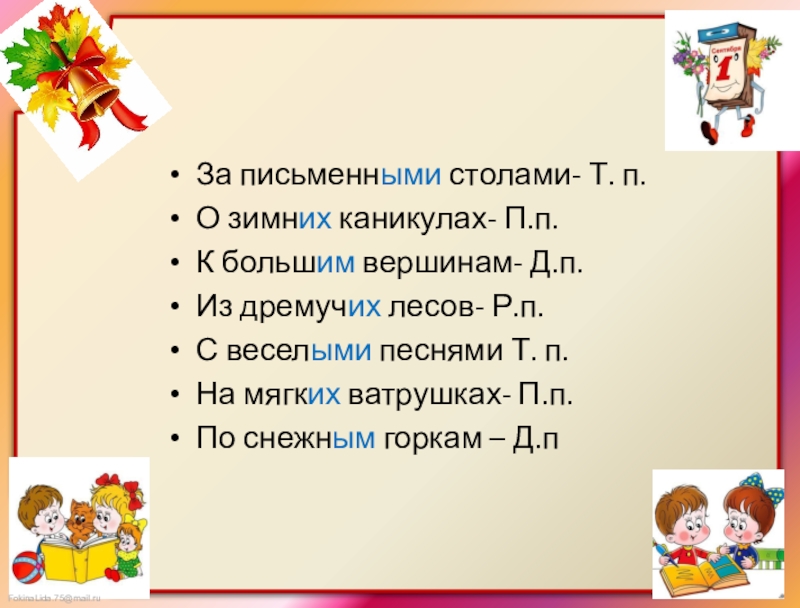 Сентябрь
1

- За письменными столами- Т. п.
- О зимних каникулах- П.п.
- К большим вершинам- Д.п.
- Из дремучих лесов- Р.п.
- С веселыми песнями Т. п.
- На мягких ватрушках- П.п.
- По снежным горкам – Д.п

FokinaLida.75@mail.ru